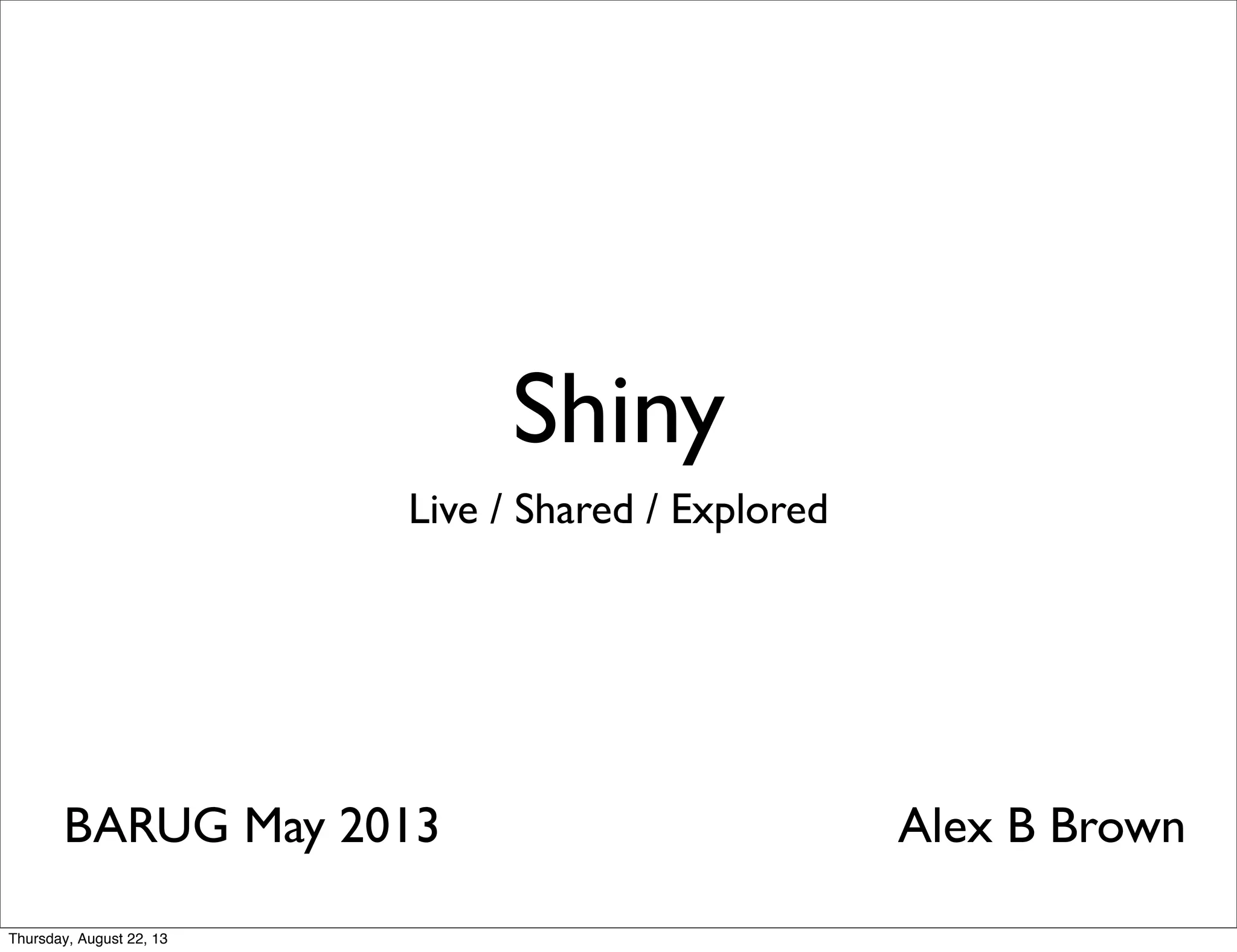 Shiny

Live / Shared / Explored

BARUG May 2013

Alex B Brown

Thursday, August 22, 13